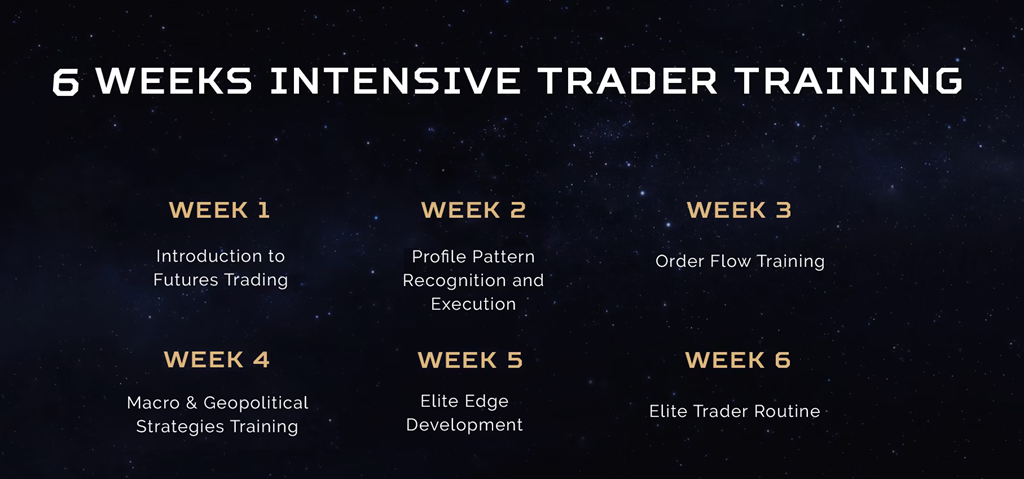 6 WEEKS INTENSIVE TRADER TRAINING

WEEK 1
Introduction to Futures Trading

WEEK 2
Profile Pattern Recognition and Execution

WEEK 3
Order Flow Training

WEEK 4
Macro & Geopolitical Strategies Training

WEEK 5
Elite Edge Development

WEEK 6
Elite Trader Routine